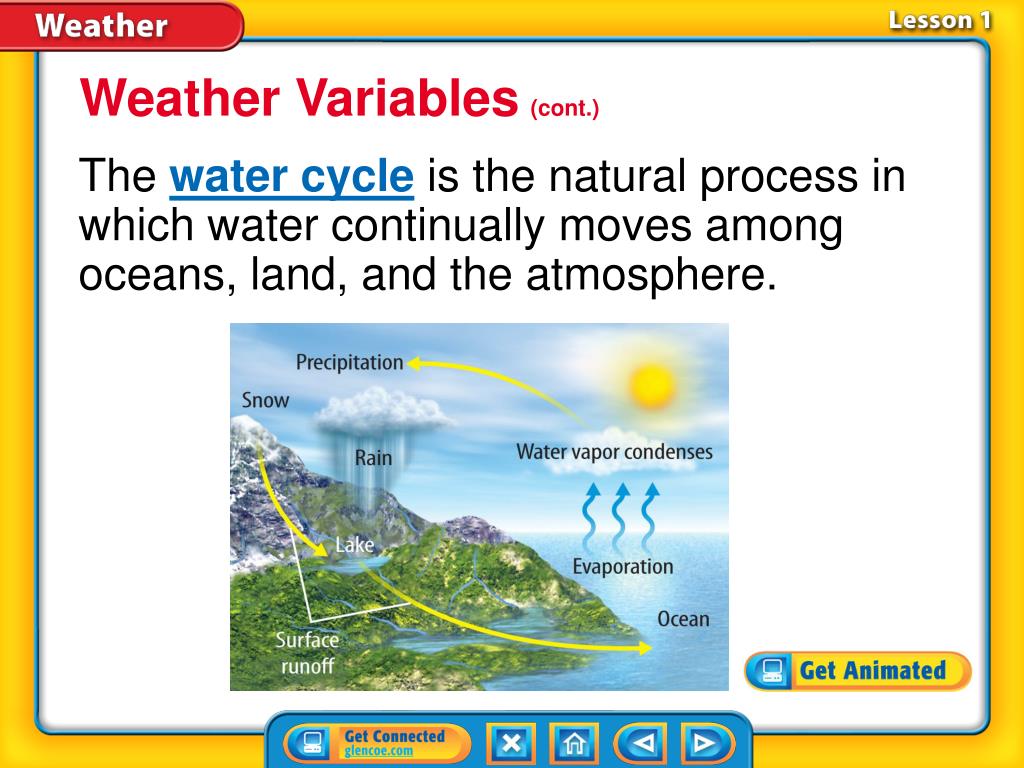 Weather

Lesson 1

Weather Variables (cont.)

The water cycle is the natural process in which water continually moves among oceans, land, and the atmosphere.

Precipitation

Snow

Rain

Water vapor condenses

Lake

Evaporation

Ocean

Surface runoff

Get Animated

Get Connected glencoe.com